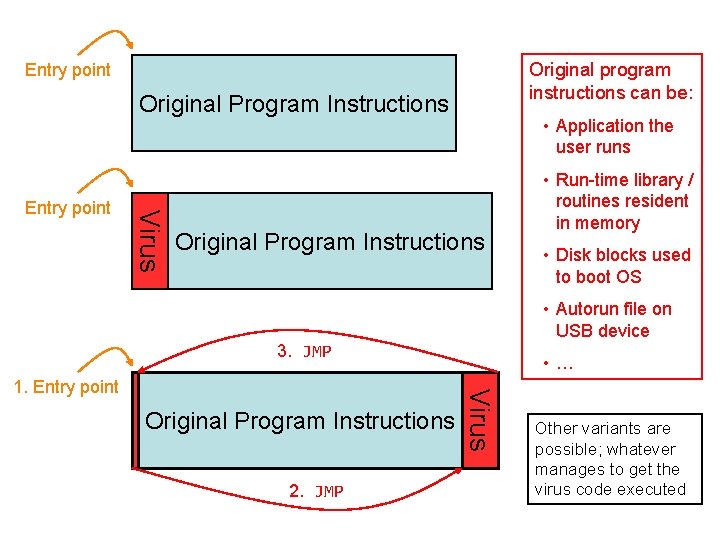 Entry point

Original Program Instructions

Entry point

Virus

Original Program Instructions

3. JMP

1. Entry point

Original Program Instructions

Virus

2. JMP

Original program instructions can be:

• Application the user runs

• Run-time library / routines resident in memory

• Disk blocks used to boot OS

• Autorun file on USB device

• …

Other variants are possible; whatever manages to get the virus code executed